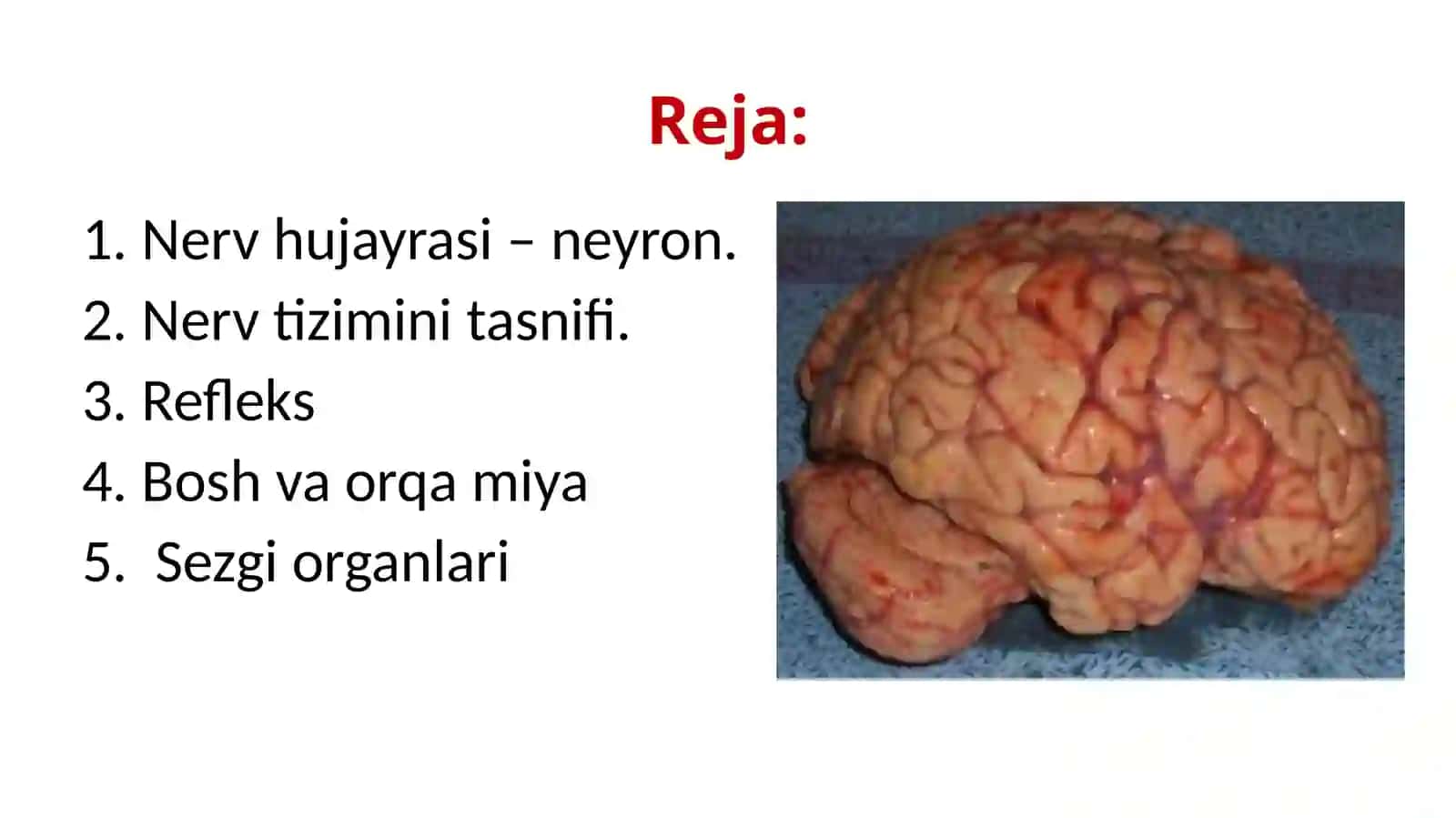 Reja:

1. Nerv hujayrasi – neyron.
2. Nerv tizimini tasnifi.
3. Refleks
4. Bosh va orqa miya
5. Sezgi organlari